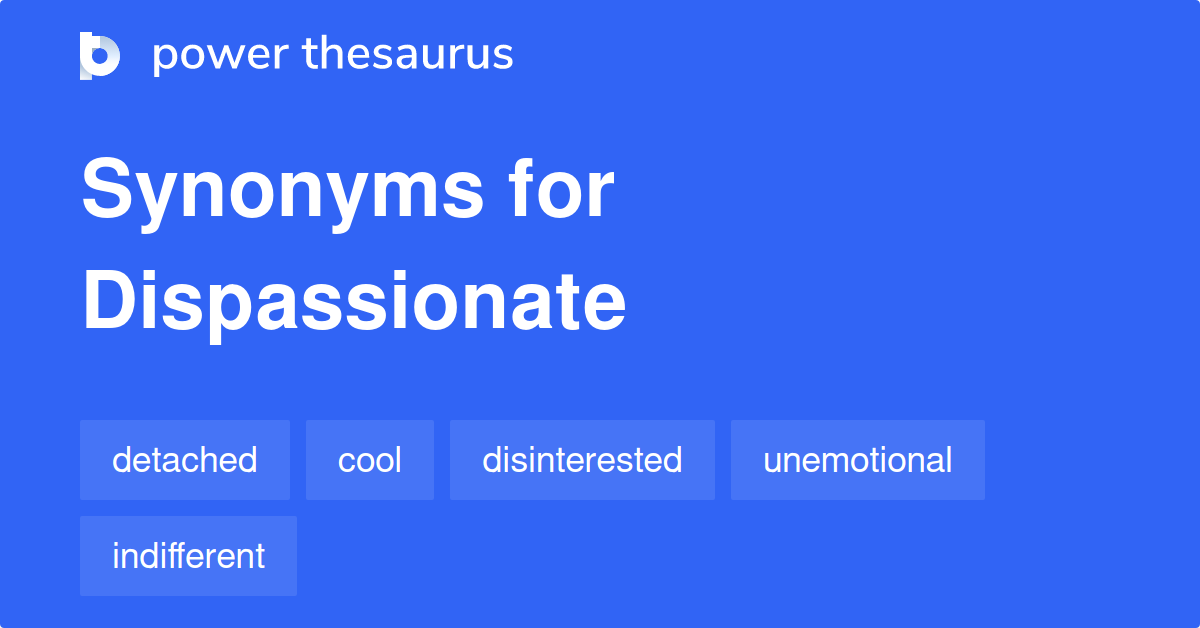 power thesaurus

Synonyms for Dispassionate

detached

cool

disinterested

unemotional

indifferent